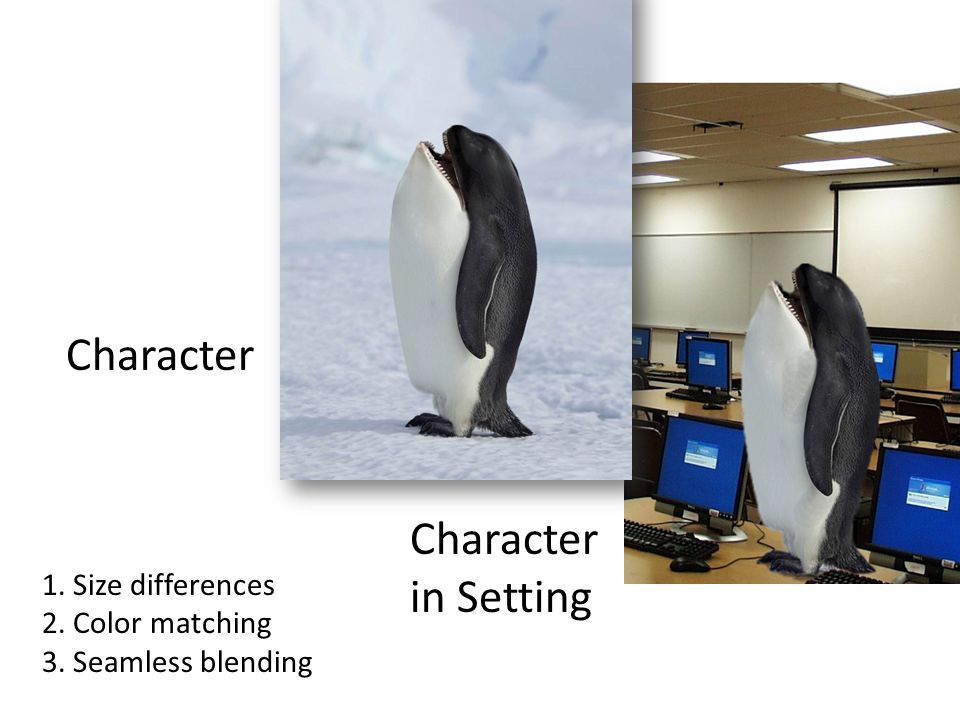 Character

Character in Setting

1. Size differences
2. Color matching
3. Seamless blending